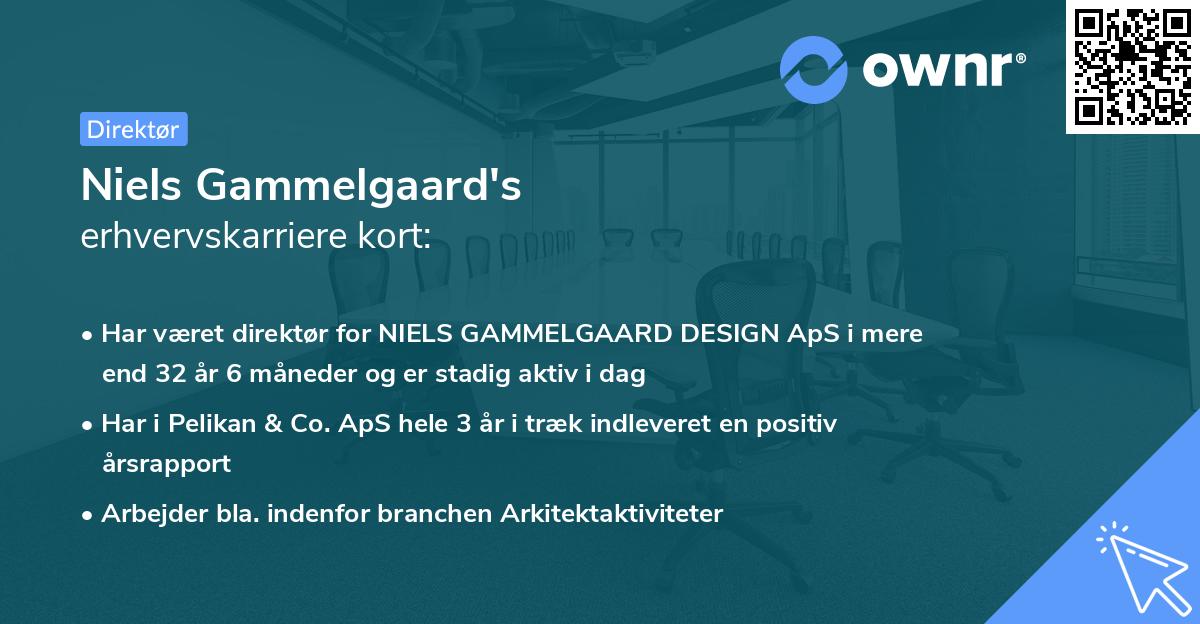 ownr®

Direktør

Niels Gammelgaard's
erhvervskarriere kort:

• Har været direktør for NIELS GAMMELGAARD DESIGN ApS i mere end 32 år 6 måneder og er stadig aktiv i dag

• Har i Pelikan & Co. ApS hele 3 år i træk indleveret en positiv årsrapport

• Arbejder bla. indenfor branchen Arkitektaktiviteter